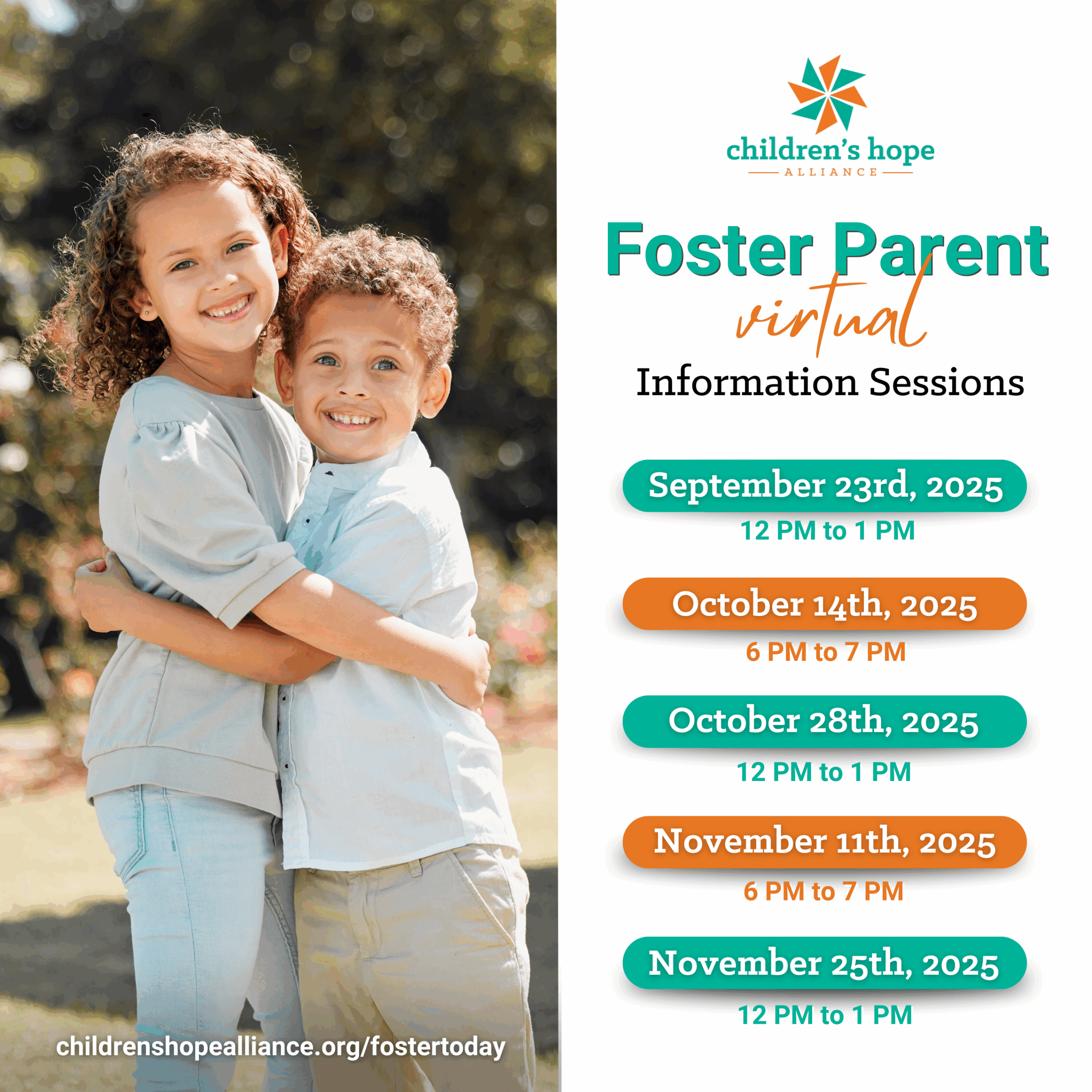 children's hope
ALLIANCE

Foster Parent
virtual
Information Sessions

September 23rd, 2025
12 PM to 1 PM

October 14th, 2025
6 PM to 7 PM

October 28th, 2025
12 PM to 1 PM

November 11th, 2025
6 PM to 7 PM

November 25th, 2025
12 PM to 1 PM

childrenshopealliance.org/fostertoday